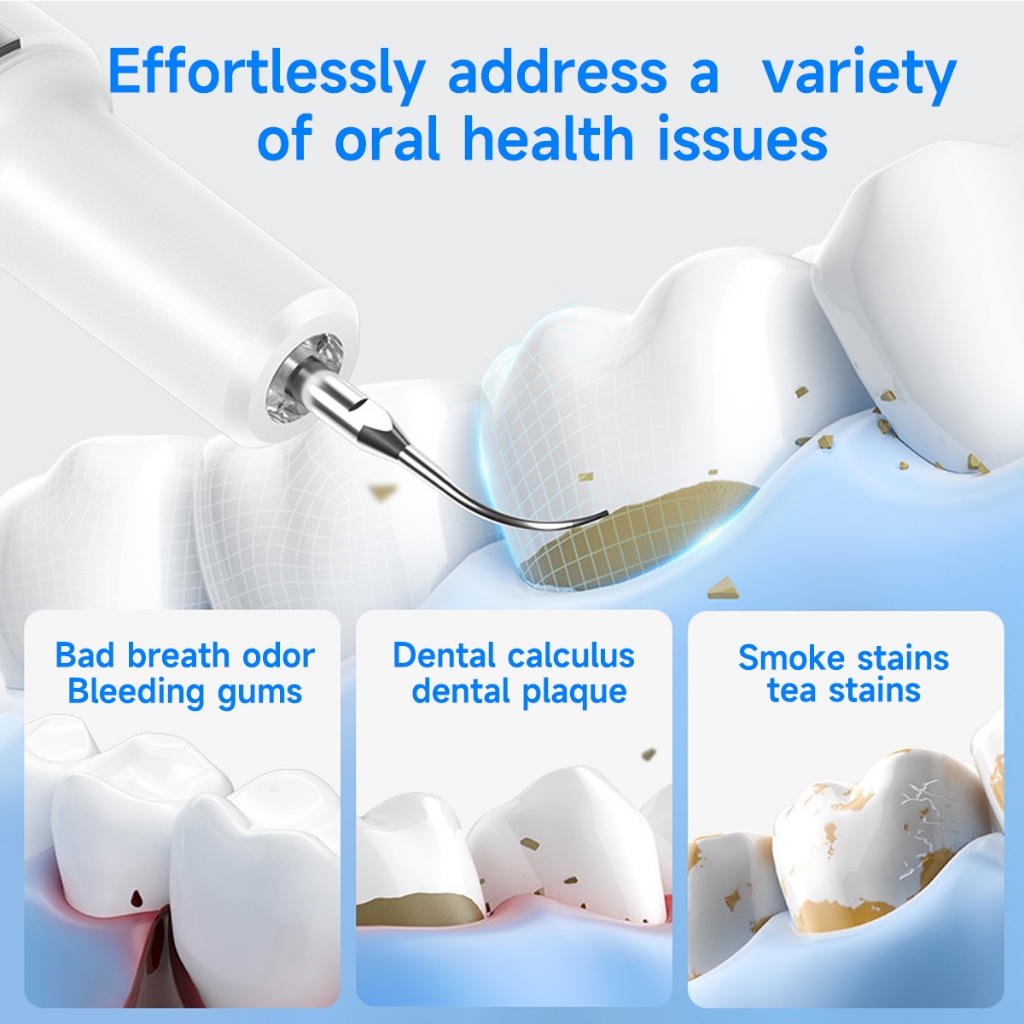 Effortlessly address a variety of oral health issues

Bad breath odor
Bleeding gums

Dental calculus
dental plaque

Smoke stains
tea stains